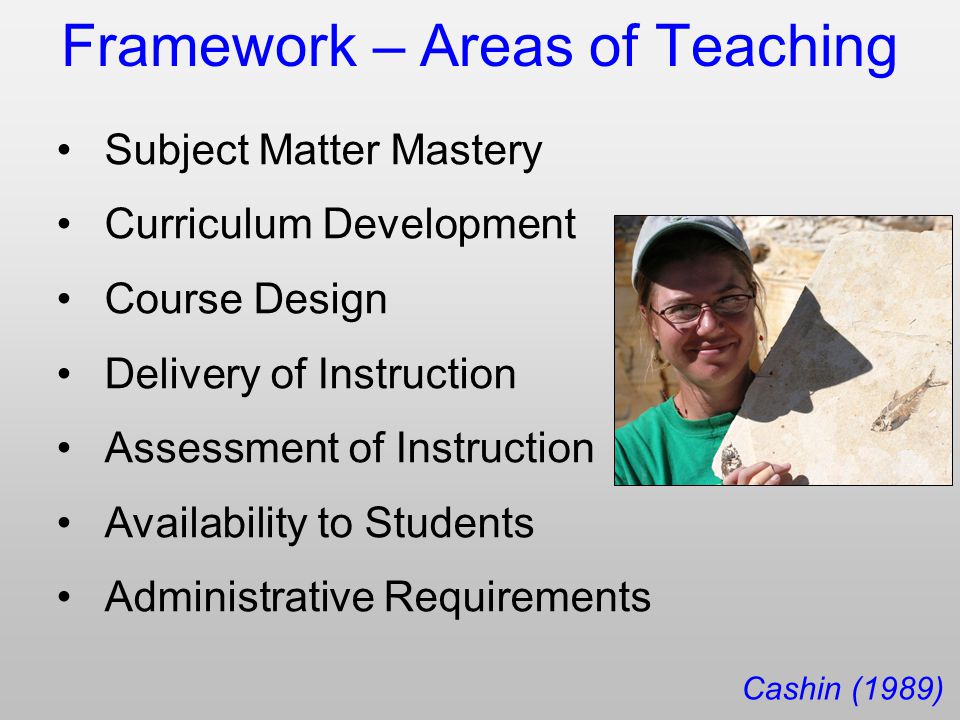 Framework – Areas of Teaching

• Subject Matter Mastery
• Curriculum Development
• Course Design
• Delivery of Instruction
• Assessment of Instruction
• Availability to Students
• Administrative Requirements

Cashin (1989)